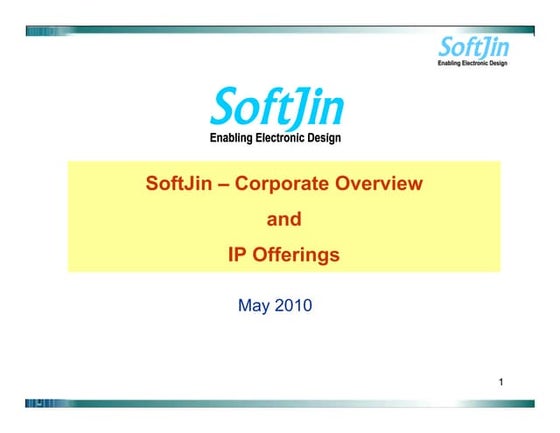 SoftJin
Enabling Electronic Design

SoftJin
Enabling Electronic Design

SoftJin – Corporate Overview

and

IP Offerings

May 2010

1